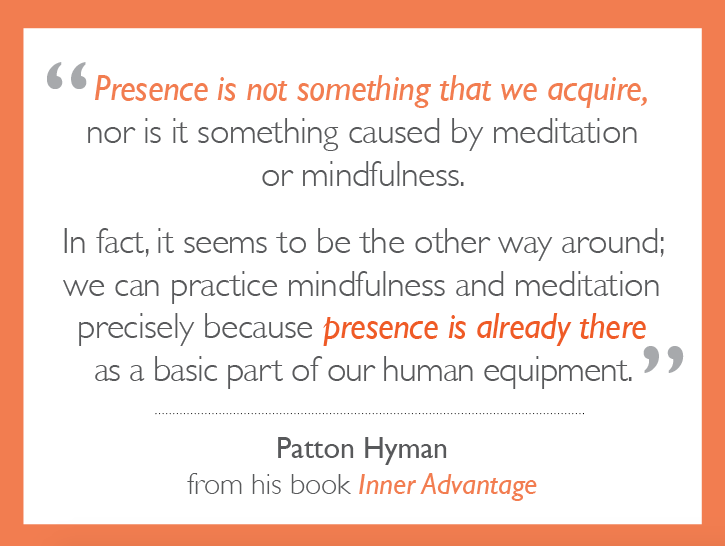 “Presence is not something that we acquire, nor is it something caused by meditation or mindfulness.

In fact, it seems to be the other way around; we can practice mindfulness and meditation precisely because presence is already there as a basic part of our human equipment.”

Patton Hyman
from his book Inner Advantage